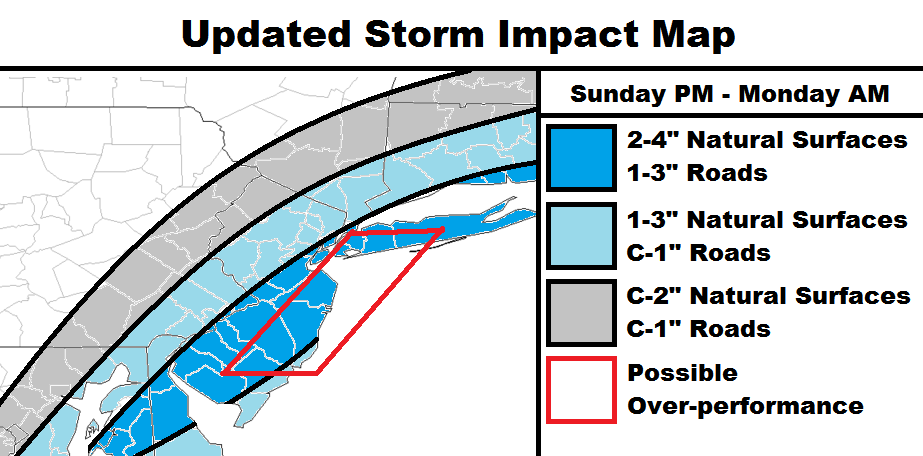 Updated Storm Impact Map

Sunday PM - Monday AM

2-4" Natural Surfaces
1-3" Roads

1-3" Natural Surfaces
C-1" Roads

C-2" Natural Surfaces
C-1" Roads

Possible
Over-performance